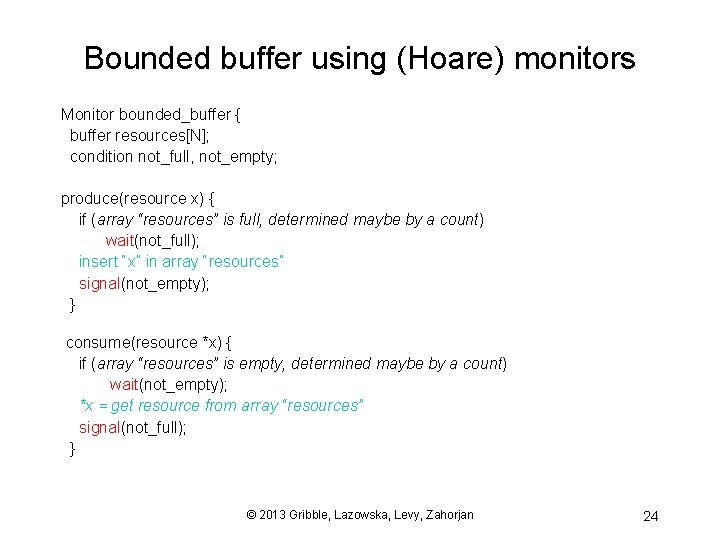 Bounded buffer using (Hoare) monitors

Monitor bounded_buffer {
buffer resources[N];
condition not_full, not_empty;

produce(resource x) {
if (array "resources" is full, determined maybe by a count)
wait(not_full);
insert "x" in array "resources"
signal(not_empty);
}

consume(resource *x) {
if (array "resources" is empty, determined maybe by a count)
wait(not_empty);
*x = get resource from array "resources"
signal(not_full);
}

© 2013 Gribble, Lazowska, Levy, Zahorjan

24